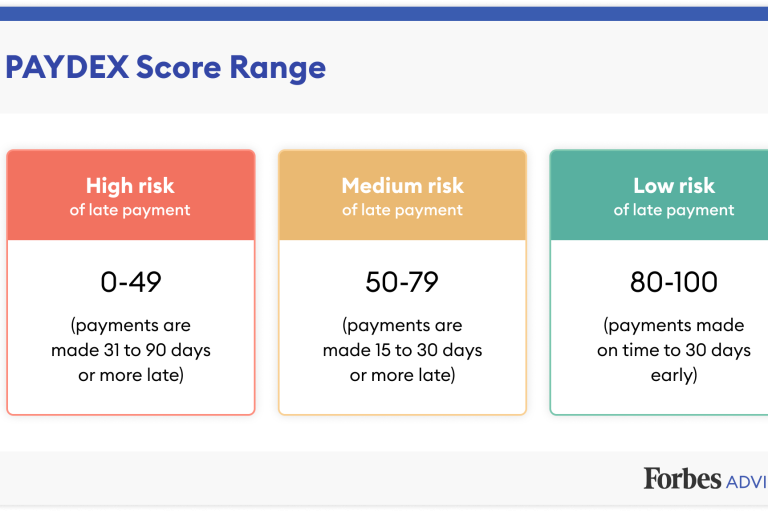 PAYDEX Score Range

High risk
of late payment

0-49

(payments are made 31 to 90 days or more late)

Medium risk
of late payment

50-79

(payments are made 15 to 30 days or more late)

Low risk
of late payment

80-100

(payments made on time to 30 days early)

Forbes ADVI